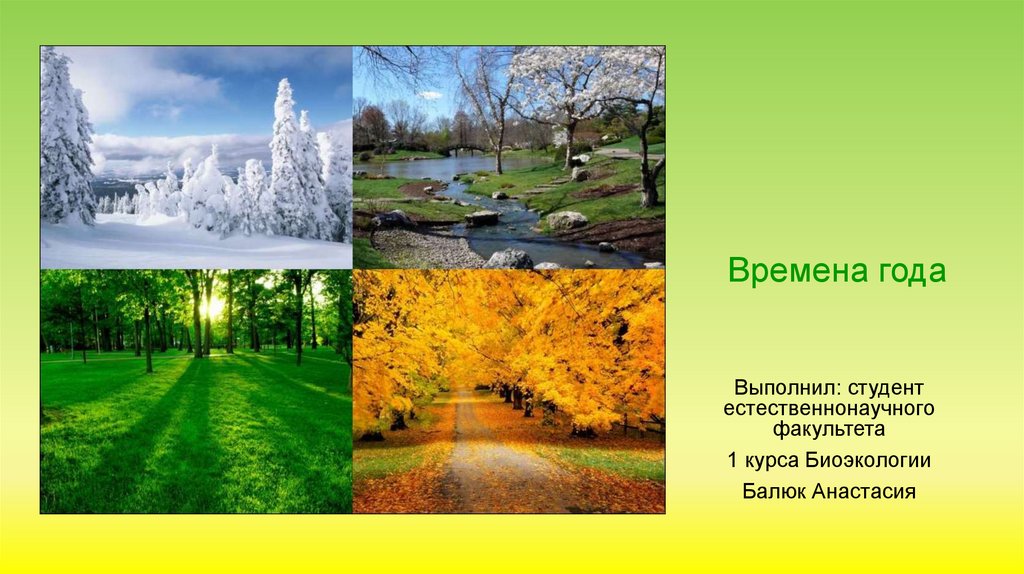 Времена года

Выполнил: студент естественнонаучного факультета

1 курса Биоэкологии

Балюк Анастасия